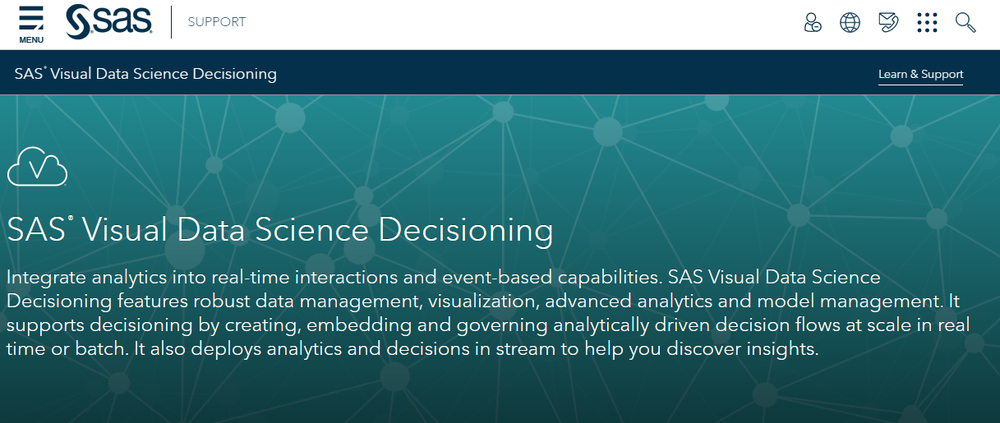 MENU
sas
SUPPORT

SAS® Visual Data Science Decisioning
Learn & Support

SAS® Visual Data Science Decisioning

Integrate analytics into real-time interactions and event-based capabilities. SAS Visual Data Science Decisioning features robust data management, visualization, advanced analytics and model management. It supports decisioning by creating, embedding and governing analytically driven decision flows at scale in real time or batch. It also deploys analytics and decisions in stream to help you discover insights.